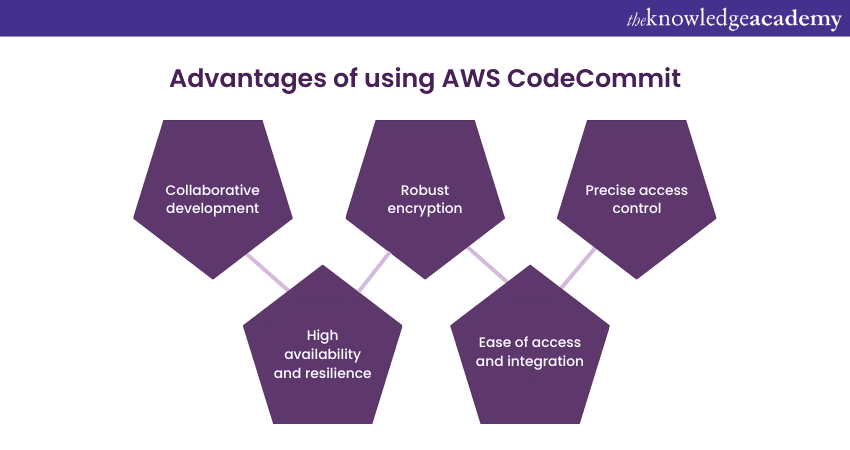 theknowledgeacademy

Advantages of using AWS CodeCommit

Collaborative development

Robust encryption

Precise access control

High availability and resilience

Ease of access and integration